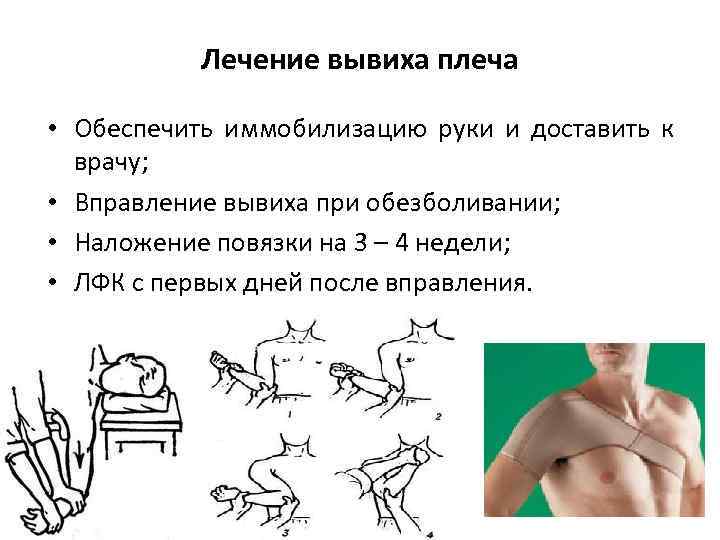 Лечение вывиха плеча

• Обеспечить иммобилизацию руки и доставить к врачу;
• Вправление вывиха при обезболивании;
• Наложение повязки на 3 – 4 недели;
• ЛФК с первых дней после вправления.

1
2
3
4